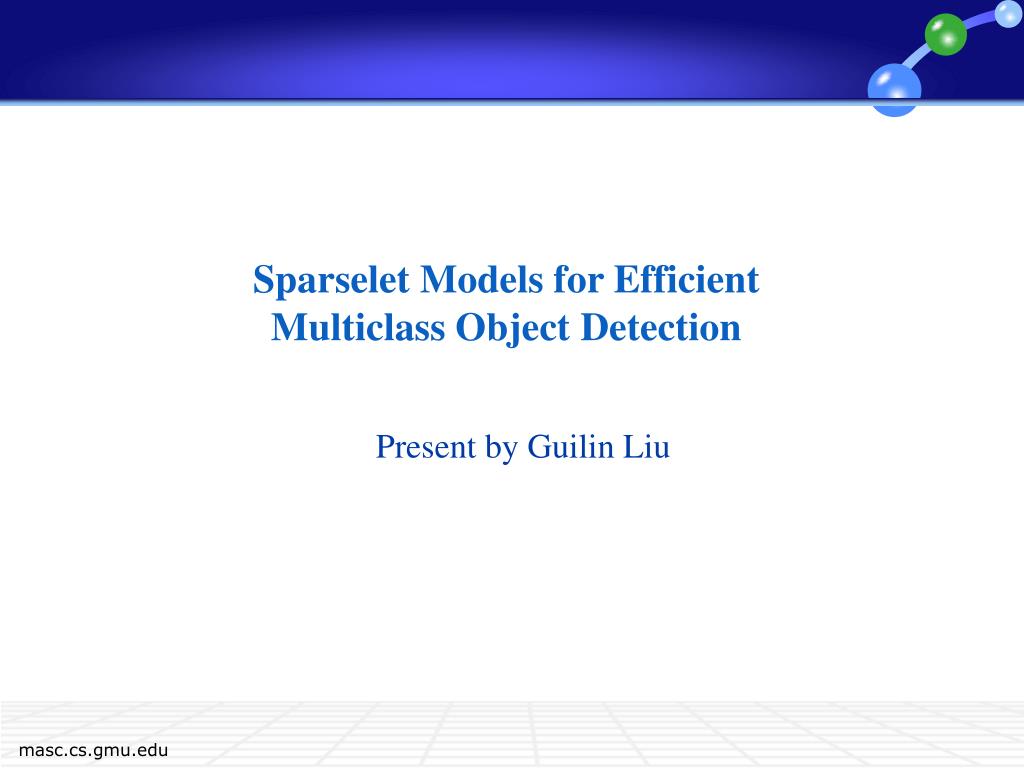 Sparselet Models for Efficient Multiclass Object Detection

Present by Guilin Liu

masc.cs.gmu.edu